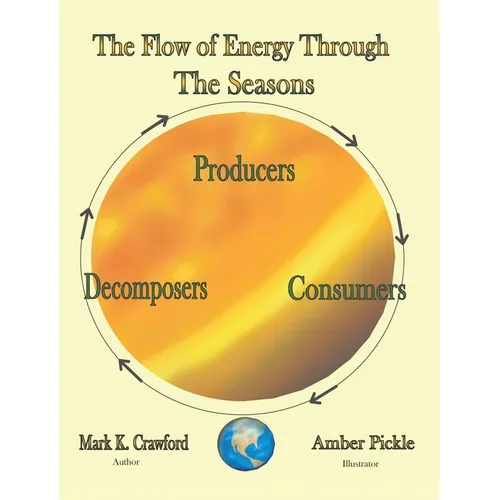 The Flow of Energy Through The Seasons

Producers

Decomposers

Consumers

Mark K. Crawford
Author

Amber Pickle
Illustrator